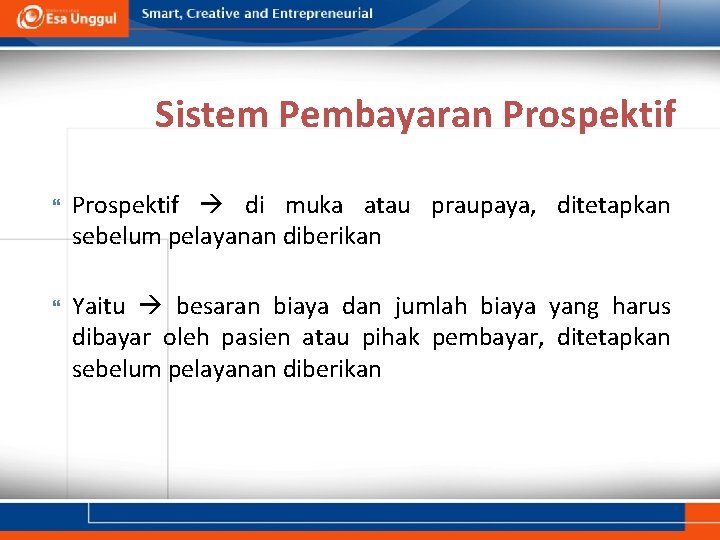 Esa Unggul

Smart, Creative and Entrepreneurial

Sistem Pembayaran Prospektif

Prospektif → di muka atau praupaya, ditetapkan sebelum pelayanan diberikan

Yaitu → besaran biaya dan jumlah biaya yang harus dibayar oleh pasien atau pihak pembayar, ditetapkan sebelum pelayanan diberikan